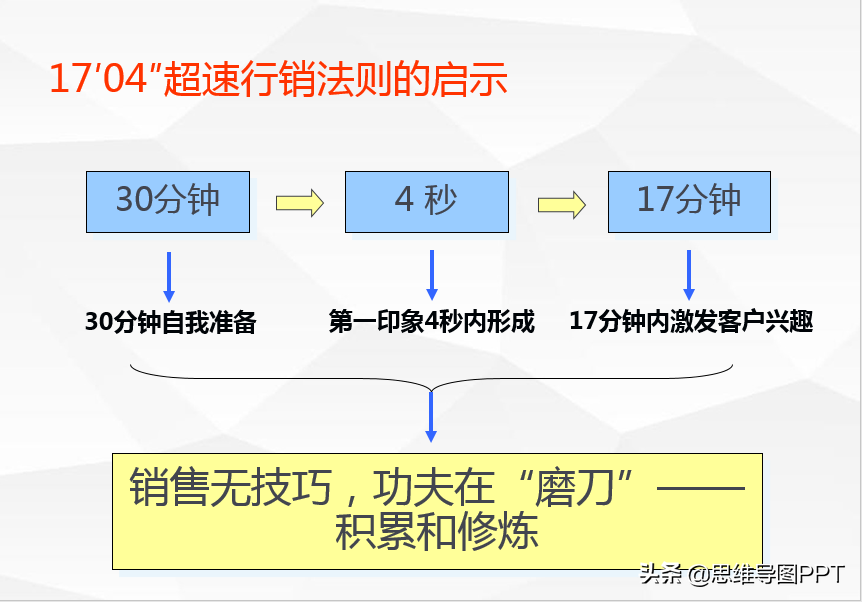 17′04″超速行销法则的启示

30分钟

4 秒

17分钟

30分钟自我准备

第一印象4秒内形成

17分钟内激发客户兴趣

销售无技巧，功夫在“磨刀”——积累和修炼

头条 @思维导图PPT